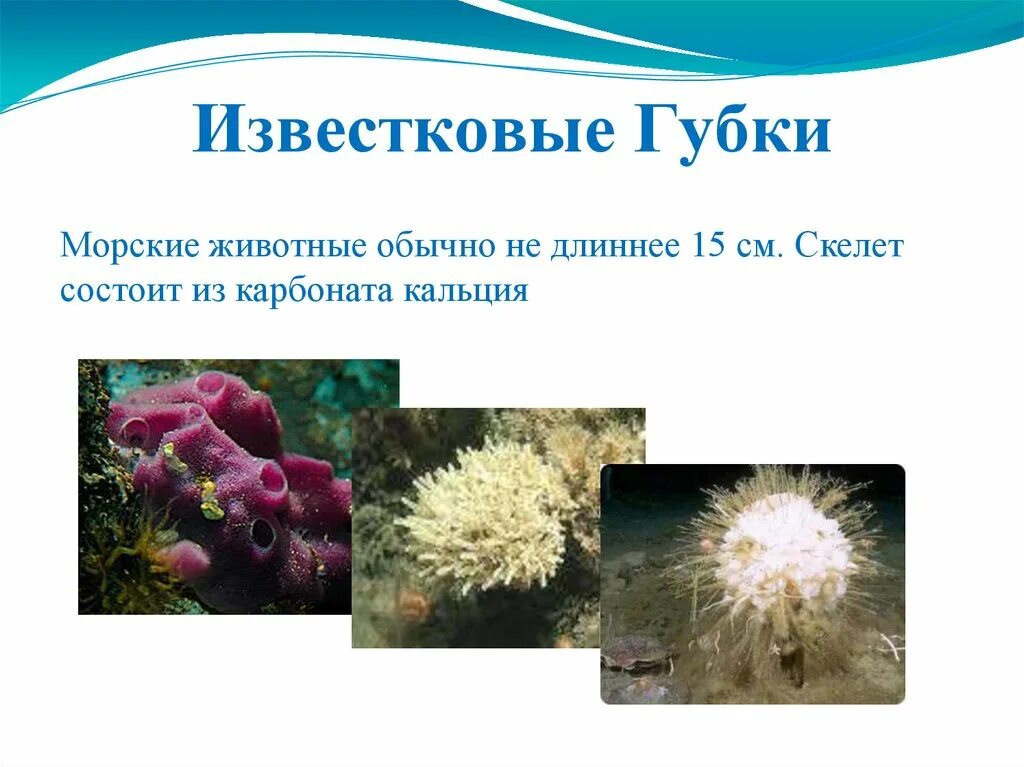 Известковые Губки

Морские животные обычно не длиннее 15 см. Скелет состоит из карбоната кальция